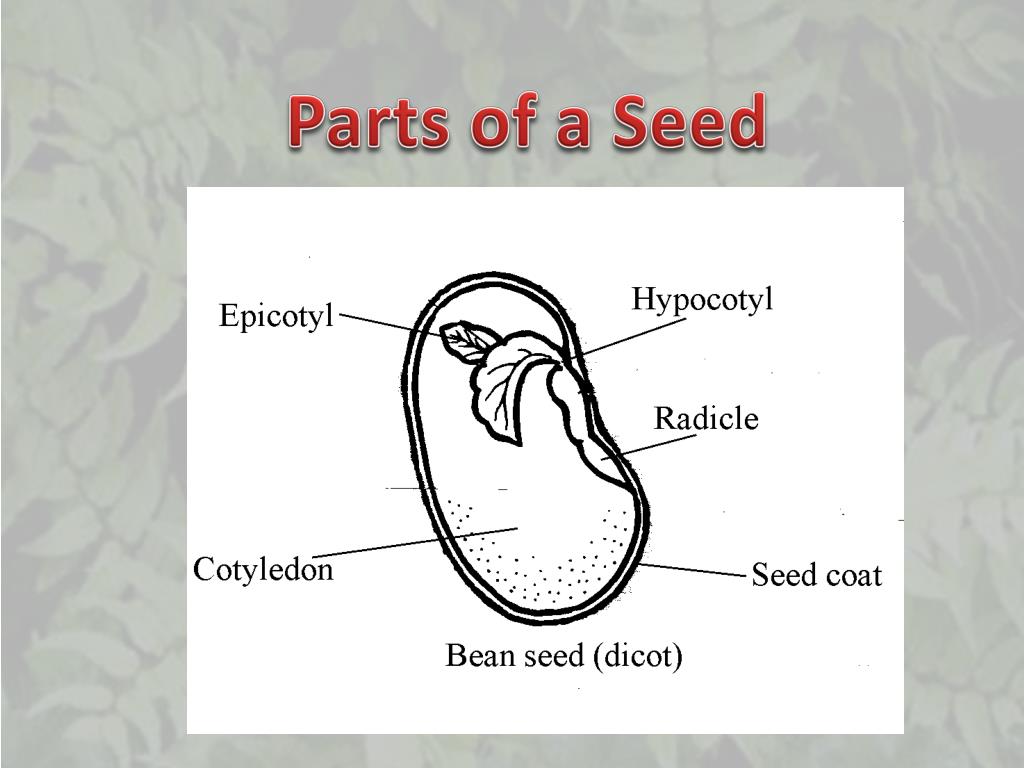 Parts of a Seed

Epicotyl
Hypocotyl
Radicle
Cotyledon
Seed coat
Bean seed (dicot)